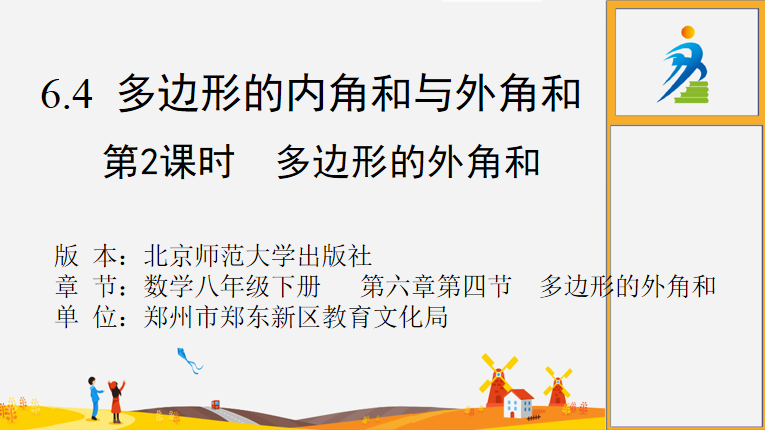 6.4 多边形的内角和与外角和

第2课时　多边形的外角和

版 本：北京师范大学出版社
章 节：数学八年级下册　第六章第四节　多边形的外角和
单 位：郑州市郑东新区教育文化局